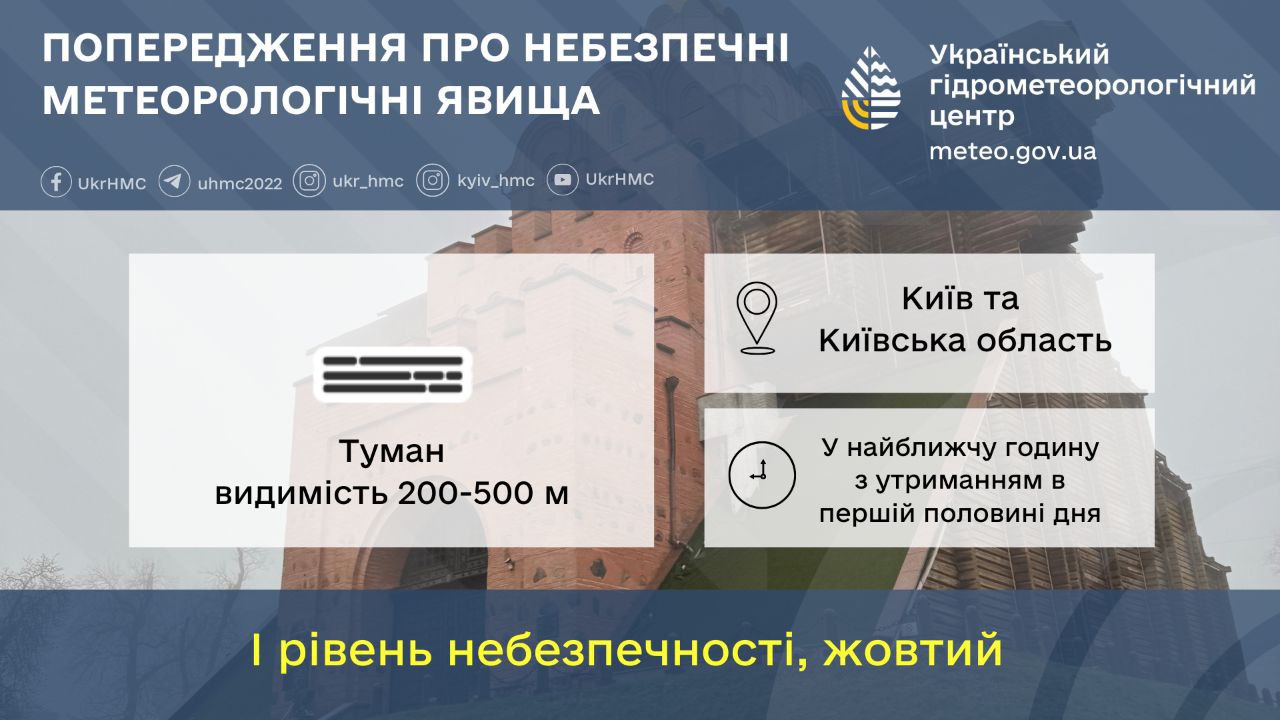 ПОПЕРЕДЖЕННЯ ПРО НЕБЕЗПЕЧНІ МЕТЕОРОЛОГІЧНІ ЯВИЩА

Український гідрометеорологічний центр
meteo.gov.ua

UkrHMC uhmc2022 ukr_hmc kyiv_hmc UkrHMC

Туман
видимість 200-500 м

Київ та
Київська область

У найближчу годину
з утриманням в
першій половині дня

І рівень небезпечності, жовтий